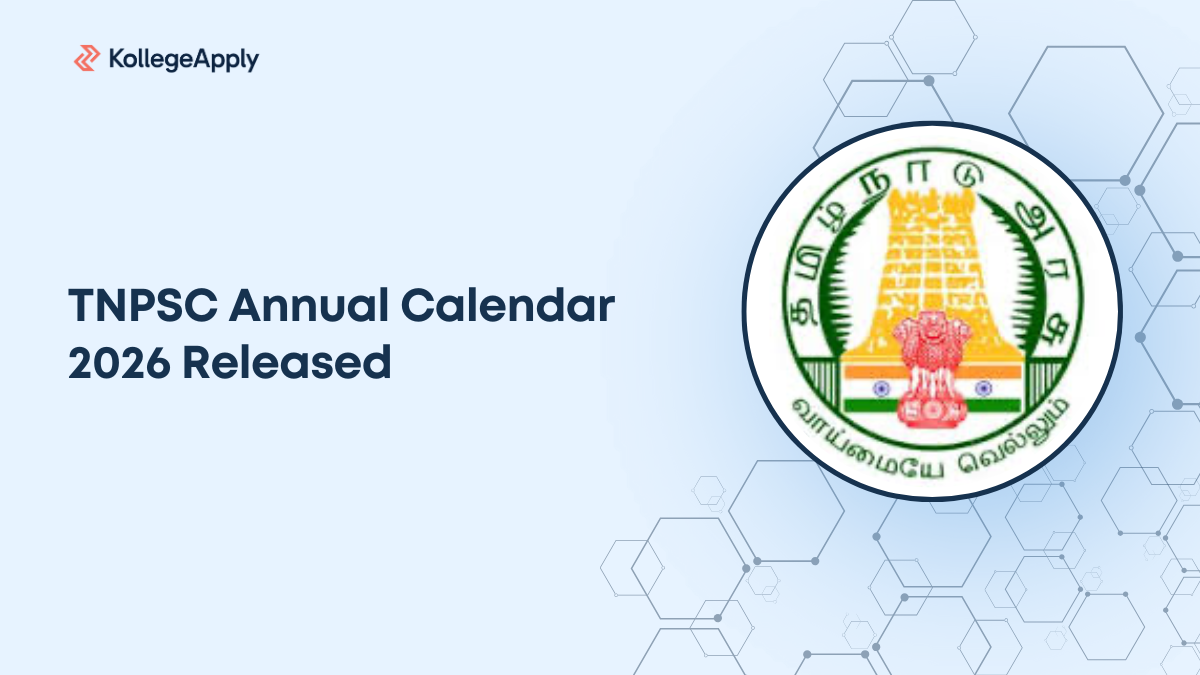 KollegeApply

TNPSC Annual Calendar 2026 Released

தமிழ்நாடு அரசு

வாய்மையே வெல்லும்